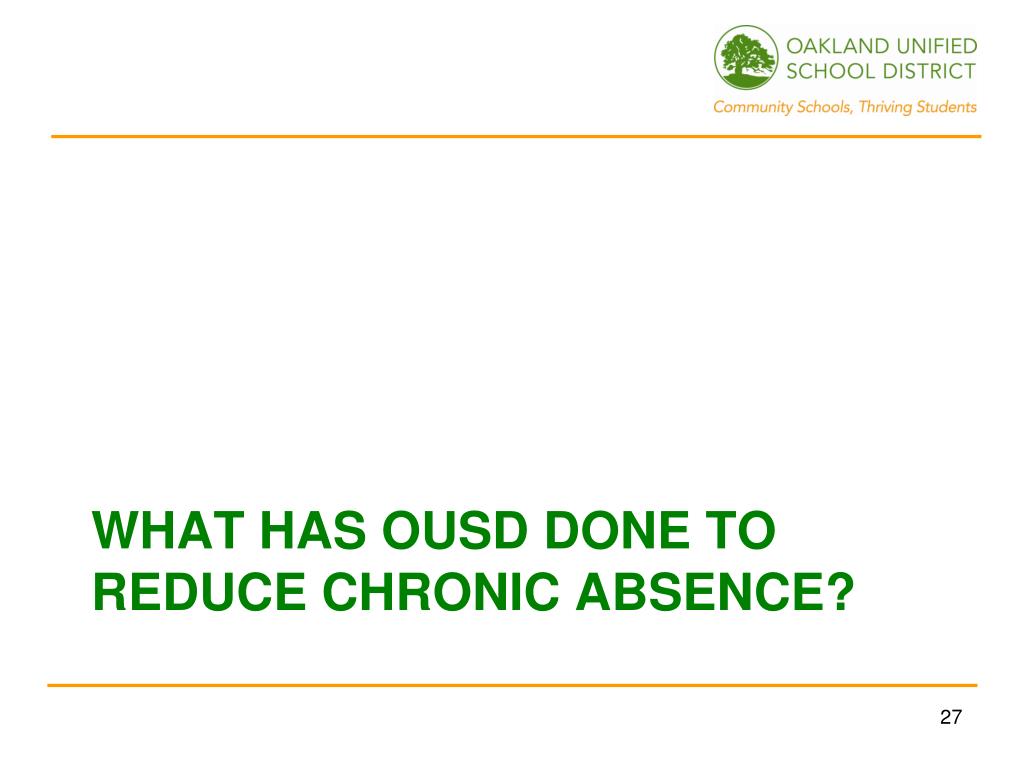 OAKLAND UNIFIED
SCHOOL DISTRICT
Community Schools, Thriving Students

WHAT HAS OUSD DONE TO REDUCE CHRONIC ABSENCE?

27